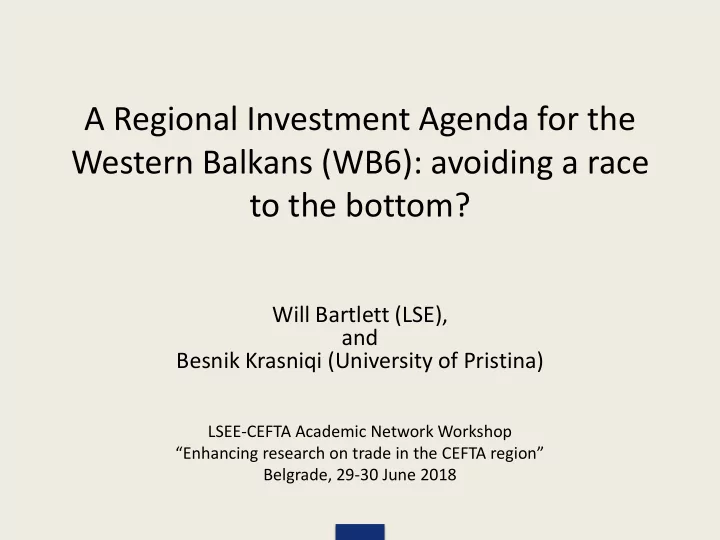 A Regional Investment Agenda for the Western Balkans (WB6): avoiding a race to the bottom?

Will Bartlett (LSE),
and
Besnik Krasniqi (University of Pristina)

LSEE-CEFTA Academic Network Workshop
“Enhancing research on trade in the CEFTA region”
Belgrade, 29-30 June 2018